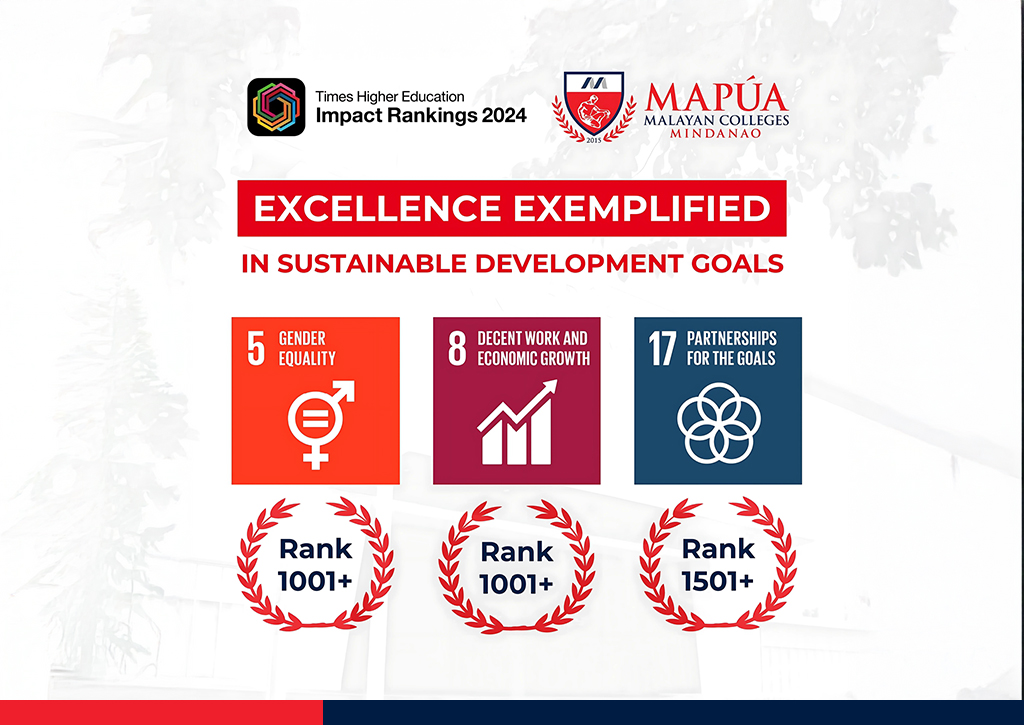 Times Higher Education
Impact Rankings 2024

2015

MAPÚA
MALAYAN COLLEGES
MINDANAO

EXCELLENCE EXEMPLIFIED

IN SUSTAINABLE DEVELOPMENT GOALS

5 GENDER EQUALITY

8 DECENT WORK AND ECONOMIC GROWTH

17 PARTNERSHIPS FOR THE GOALS

Rank 1001+

Rank 1001+

Rank 1501+